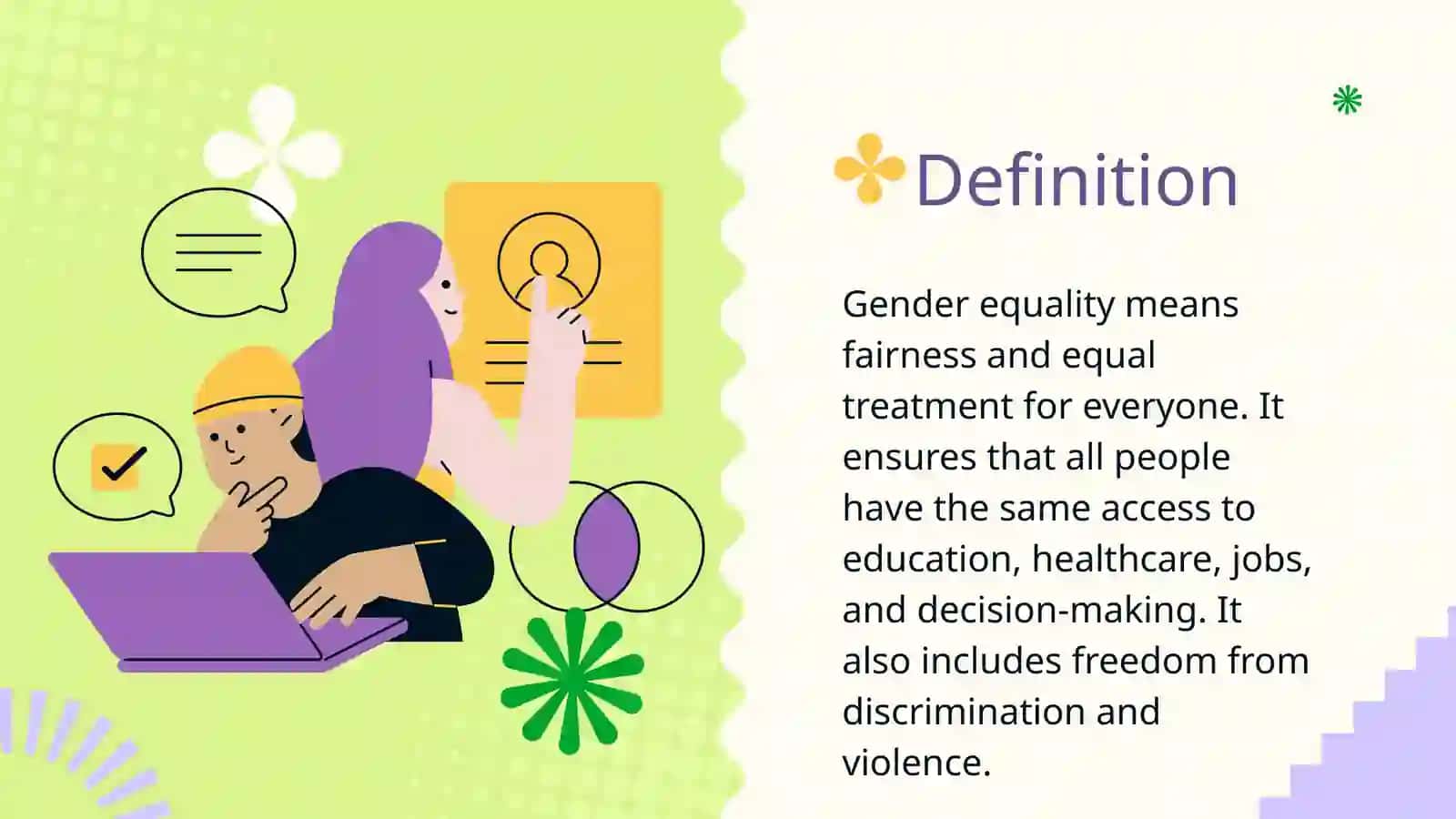 Definition

Gender equality means fairness and equal treatment for everyone. It ensures that all people have the same access to education, healthcare, jobs, and decision-making. It also includes freedom from discrimination and violence.